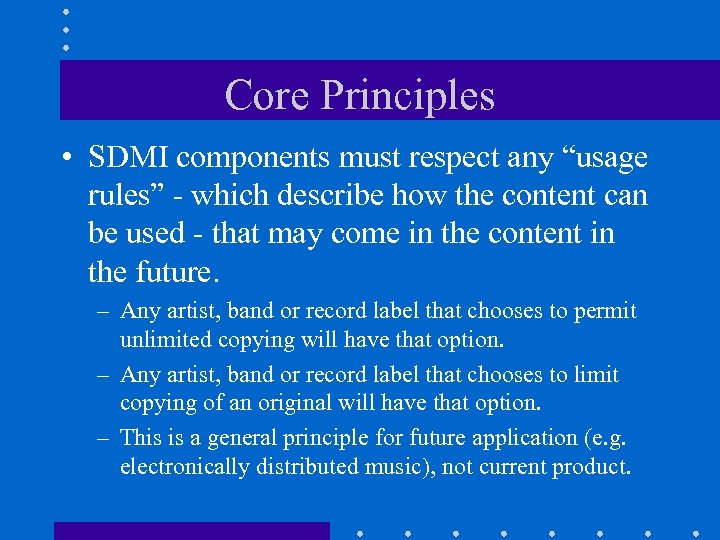 Core Principles

• SDMI components must respect any “usage rules” - which describe how the content can be used - that may come in the content in the future.

– Any artist, band or record label that chooses to permit unlimited copying will have that option.

– Any artist, band or record label that chooses to limit copying of an original will have that option.

– This is a general principle for future application (e.g. electronically distributed music), not current product.